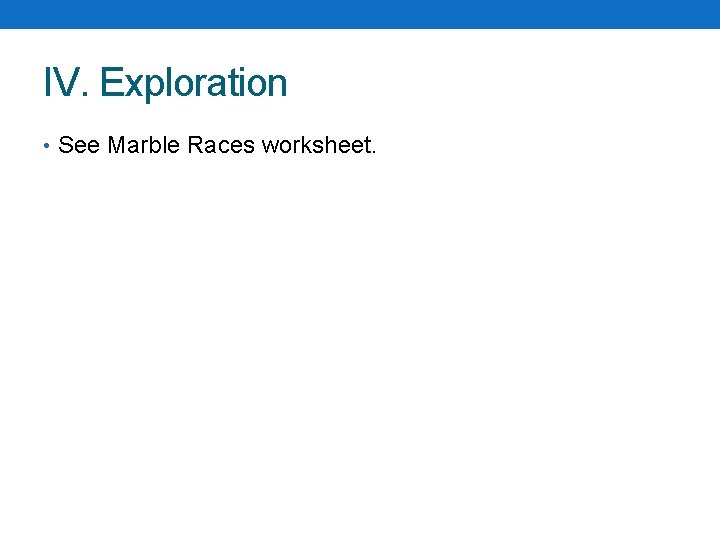 IV. Exploration

• See Marble Races worksheet.